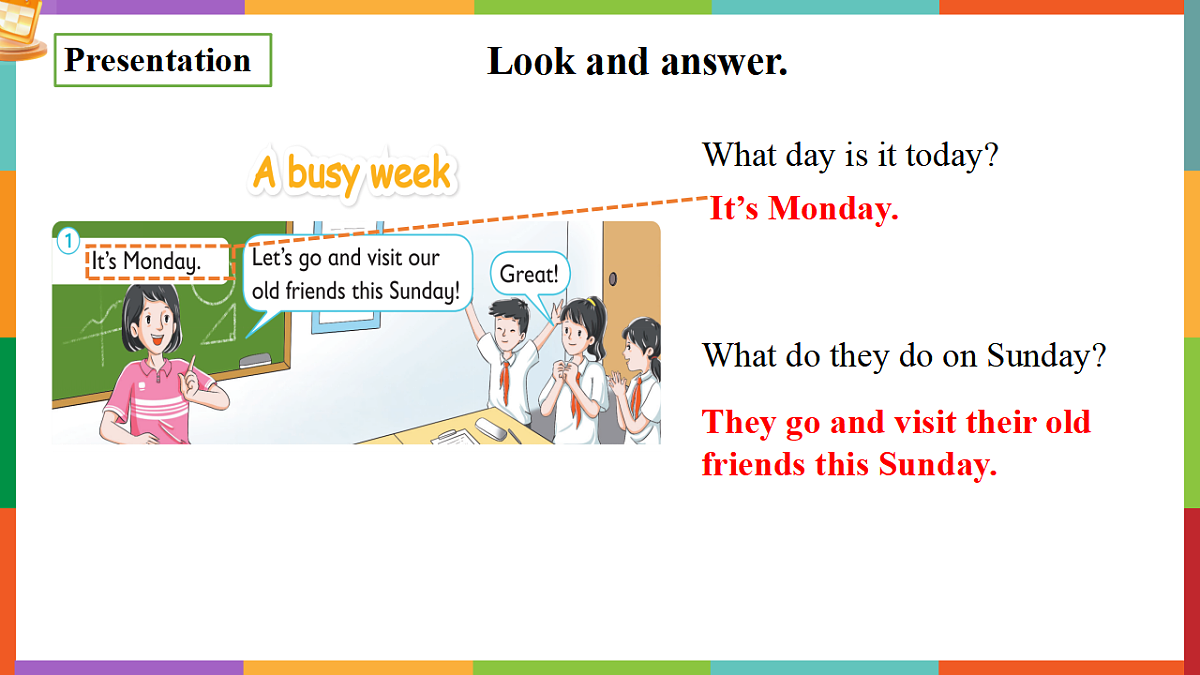 Presentation

Look and answer.

A busy week

1

It's Monday.

Let's go and visit our old friends this Sunday!

Great!

What day is it today?

It's Monday.

What do they do on Sunday?

They go and visit their old friends this Sunday.